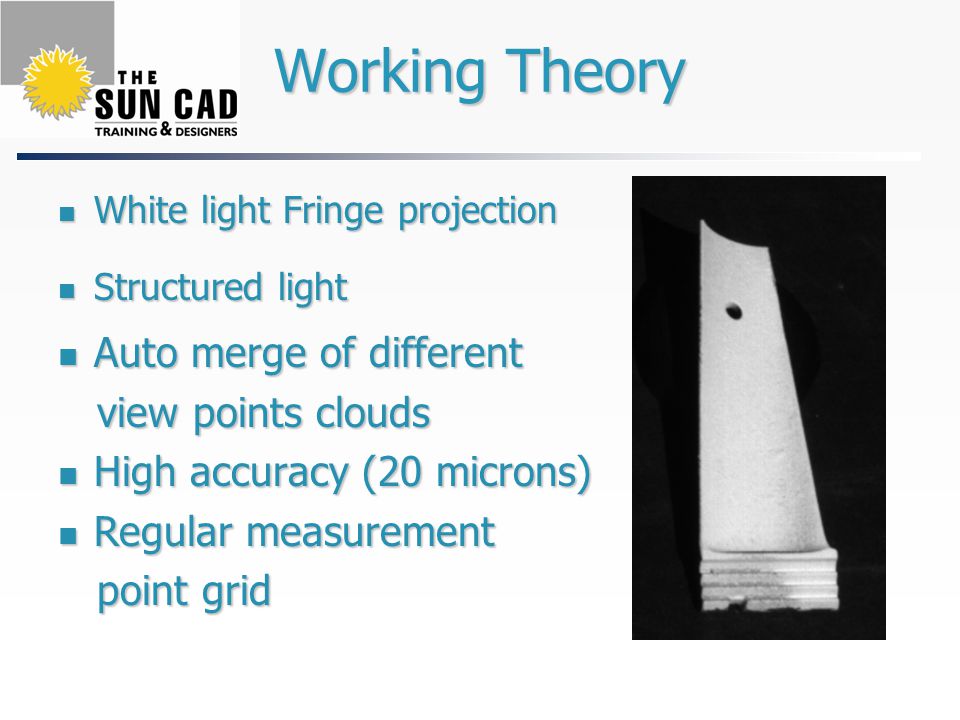 THE SUN CAD TRAINING & DESIGNERS

Working Theory

- White light Fringe projection
- Structured light
- Auto merge of different view points clouds
- High accuracy (20 microns)
- Regular measurement point grid